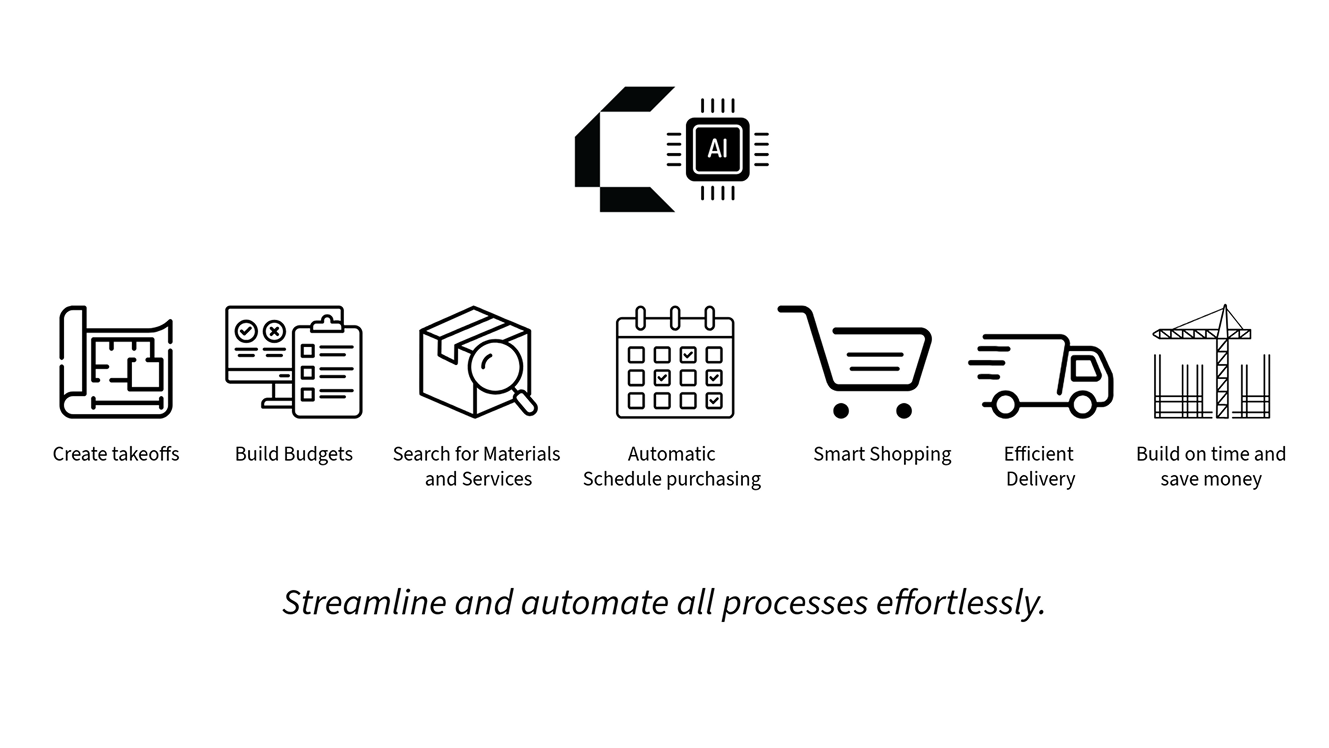 AI

Create takeoffs

Build Budgets

Search for Materials and Services

Automatic Schedule purchasing

Smart Shopping

Efficient Delivery

Build on time and save money

Streamline and automate all processes effortlessly.